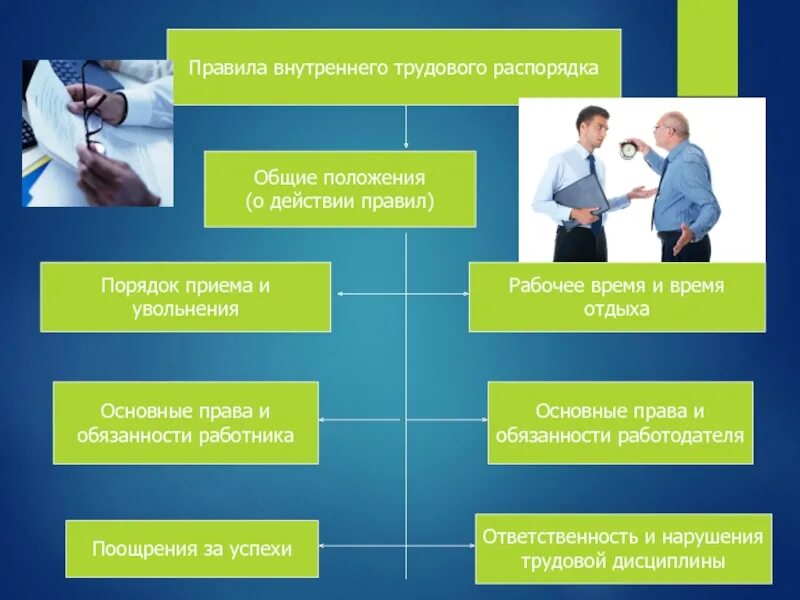 Правила внутреннего трудового распорядка

Общие положения
(о действии правил)

Порядок приема и увольнения

Рабочее время и время отдыха

Основные права и обязанности работника

Основные права и обязанности работодателя

Поощрения за успехи

Ответственность и нарушения трудовой дисциплины